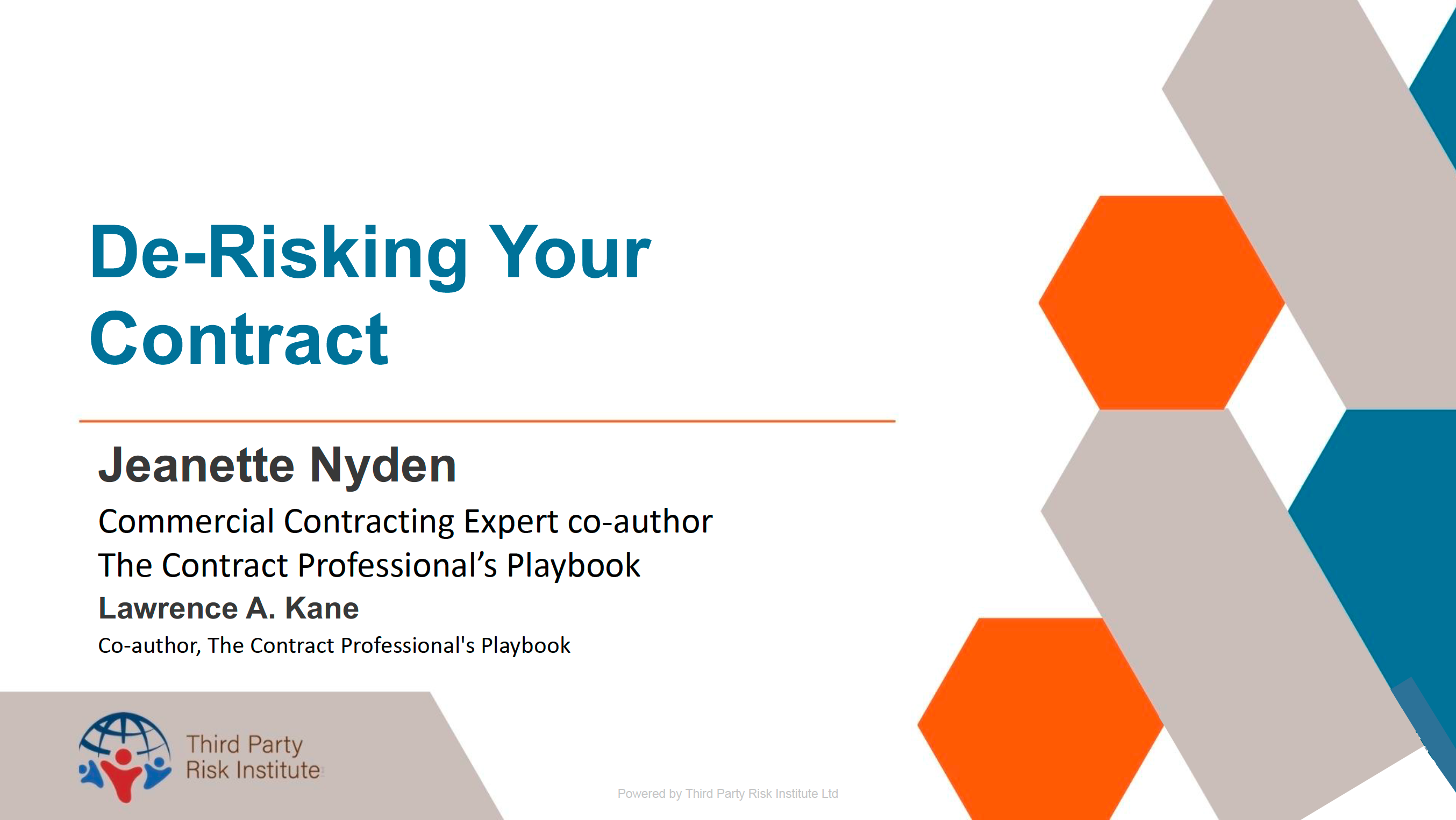 De-Risking Your Contract

Jeanette Nyden

Commercial Contracting Expert co-author The Contract Professional's Playbook

Lawrence A. Kane

Co-author, The Contract Professional's Playbook

Third Party Risk Institute

Powered by Third Party Risk Institute Ltd